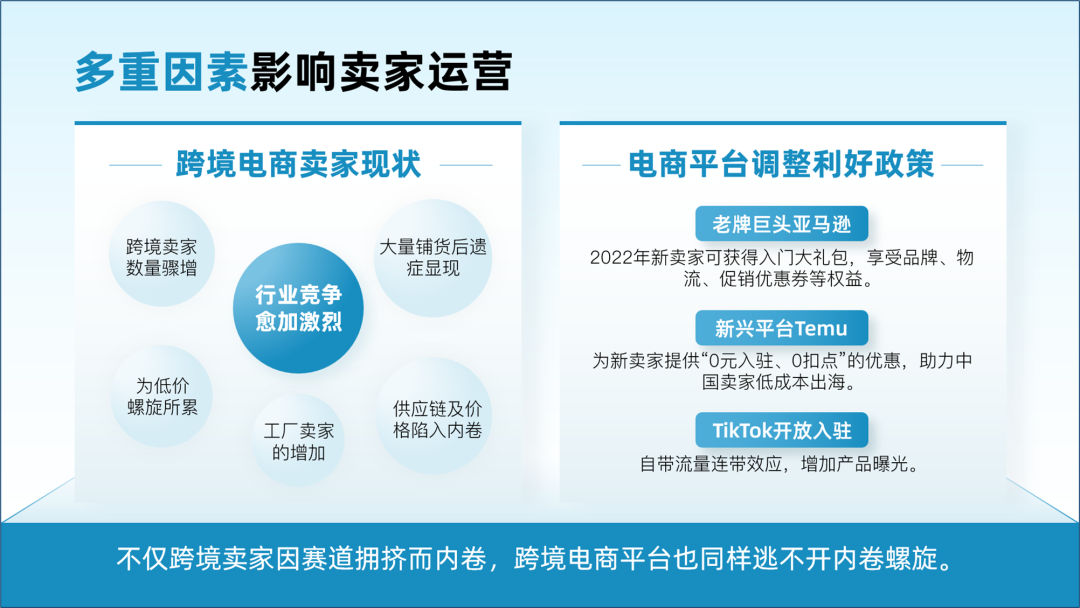 多重因素影响卖家运营

跨境电商卖家现状

跨境卖家数量骤增

行业竞争愈加激烈

大量铺货后遗症显现

为低价螺旋所累

工厂卖家的增加

供应链及价格陷入内卷

电商平台调整利好政策

老牌巨头亚马逊

2022年新卖家可获得入门大礼包，享受品牌、物流、促销优惠券等权益。

新兴平台Temu

为新卖家提供“0元入驻、0扣点”的优惠，助力中国卖家低成本出海。

TikTok开放入驻

自带流量连带效应，增加产品曝光。

不仅跨境卖家因赛道拥挤而内卷，跨境电商平台也同样逃不开内卷螺旋。